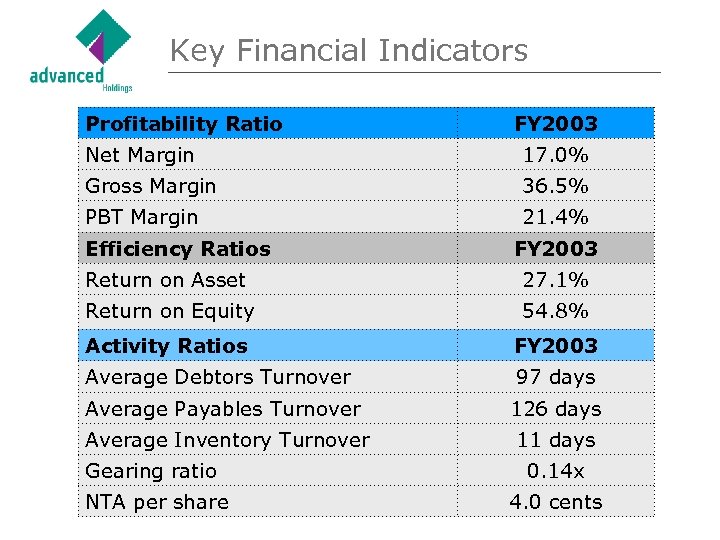 advanced
Holdings

Key Financial Indicators

| Profitability Ratio | FY2003 |
|---|---|
| Net Margin | 17.0% |
| Gross Margin | 36.5% |
| PBT Margin | 21.4% |
| **Efficiency Ratios** | **FY2003** |
| Return on Asset | 27.1% |
| Return on Equity | 54.8% |
| **Activity Ratios** | **FY2003** |
| Average Debtors Turnover | 97 days |
| Average Payables Turnover | 126 days |
| Average Inventory Turnover | 11 days |
| Gearing ratio | 0.14x |
| NTA per share | 4.0 cents |